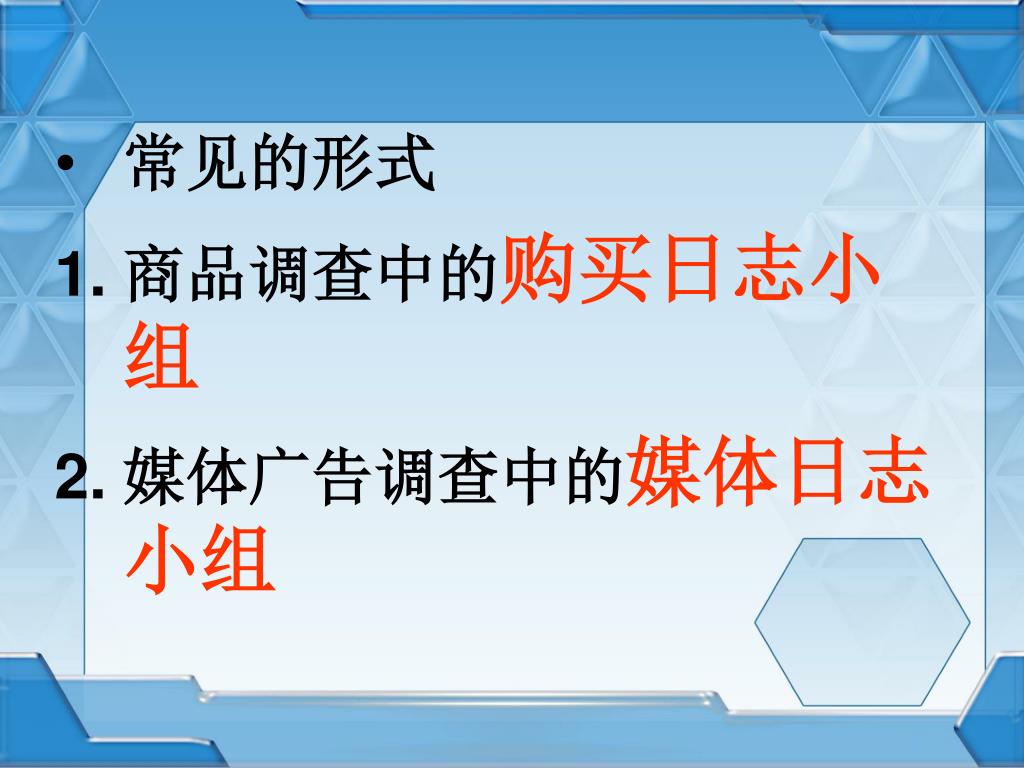 • 常见的形式

1. 商品调查中的购买日志小组

2. 媒体广告调查中的媒体日志小组